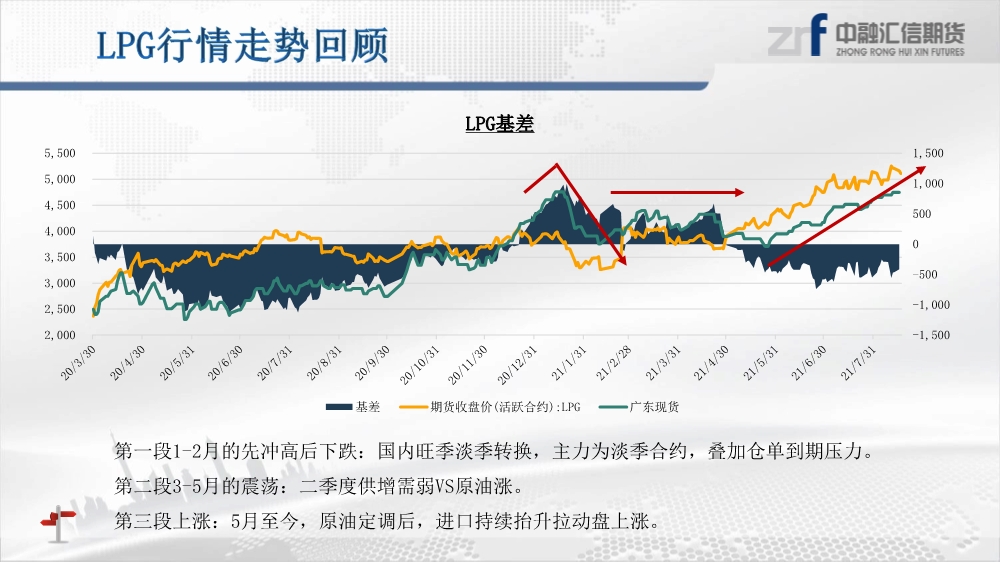 LPG行情走势回顾

中融汇信期货
ZHONG RONG HUI XIN FUTURES

LPG基差

5,500
5,000
4,500
4,000
3,500
3,000
2,500
2,000

1,500
1,000
500
0
-500
-1,000
-1,500

20/3/30
20/4/30
20/5/31
20/6/30
20/7/31
20/8/31
20/9/30
20/10/31
20/11/30
20/12/31
21/1/31
21/2/28
21/3/31
21/4/30
21/5/31
21/6/30
21/7/31

基差 期货收盘价(活跃合约):LPG 广东现货

第一段1-2月的先冲高后下跌：国内旺季淡季转换，主力为淡季合约，叠加仓单到期压力。

第二段3-5月的震荡：二季度供增需弱VS原油涨。

第三段上涨：5月至今，原油定调后，进口持续抬升拉动盘上涨。